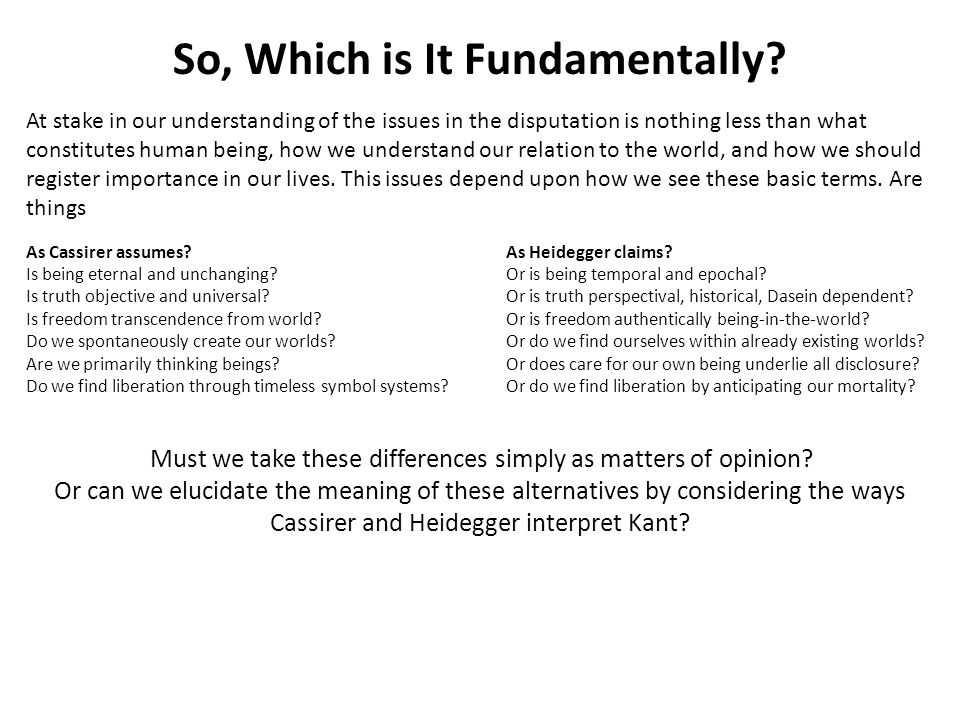 So, Which is It Fundamentally?

At stake in our understanding of the issues in the disputation is nothing less than what constitutes human being, how we understand our relation to the world, and how we should register importance in our lives. This issues depend upon how we see these basic terms. Are things

As Cassirer assumes?
Is being eternal and unchanging?
Is truth objective and universal?
Is freedom transcendence from world?
Do we spontaneously create our worlds?
Are we primarily thinking beings?
Do we find liberation through timeless symbol systems?

As Heidegger claims?
Or is being temporal and epochal?
Or is truth perspectival, historical, Dasein dependent?
Or is freedom authentically being-in-the-world?
Or do we find ourselves within already existing worlds?
Or does care for our own being underlie all disclosure?
Or do we find liberation by anticipating our mortality?

Must we take these differences simply as matters of opinion?
Or can we elucidate the meaning of these alternatives by considering the ways Cassirer and Heidegger interpret Kant?